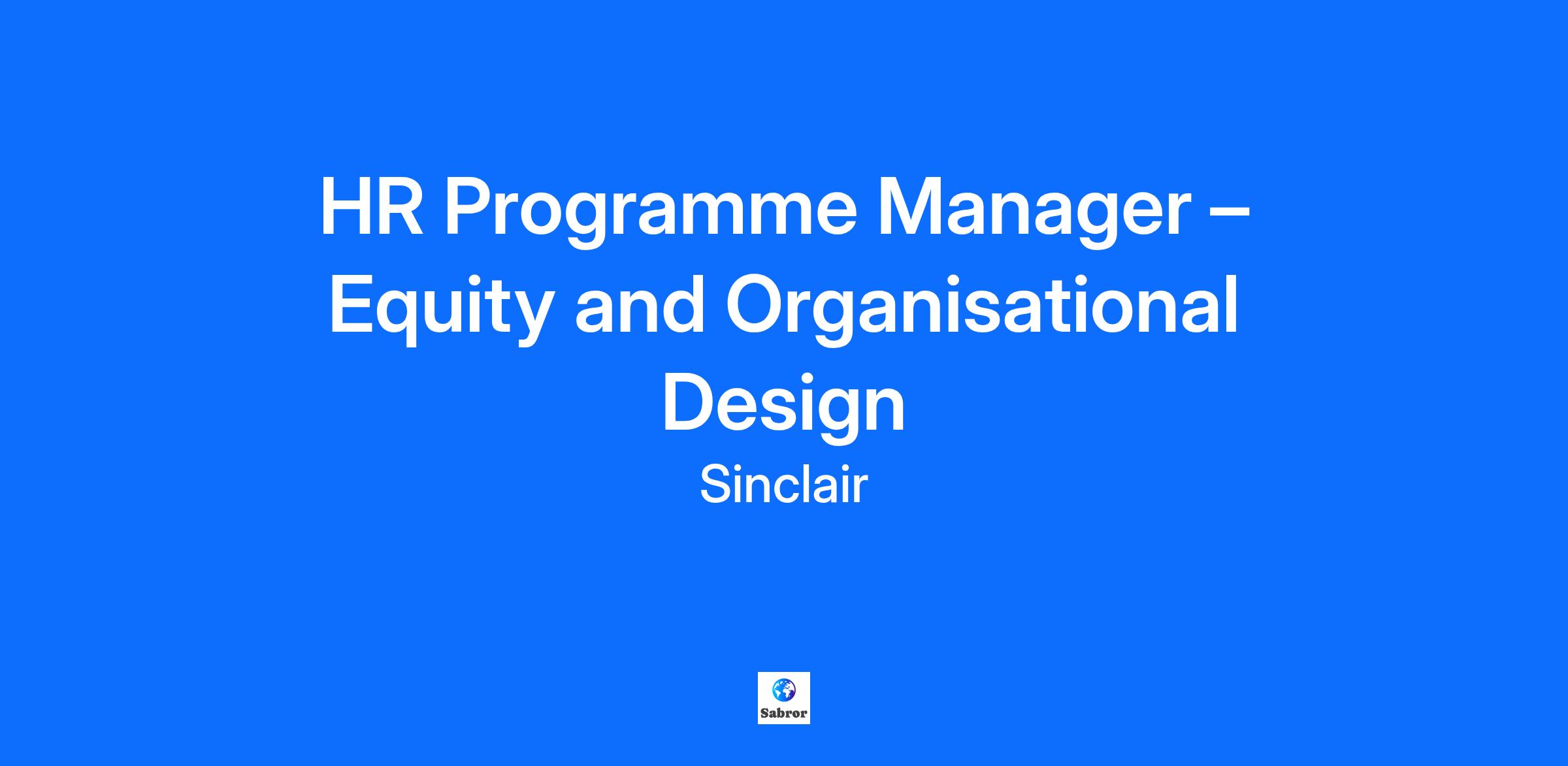 HR Programme Manager – Equity and Organisational Design

Sinclair

Sabror